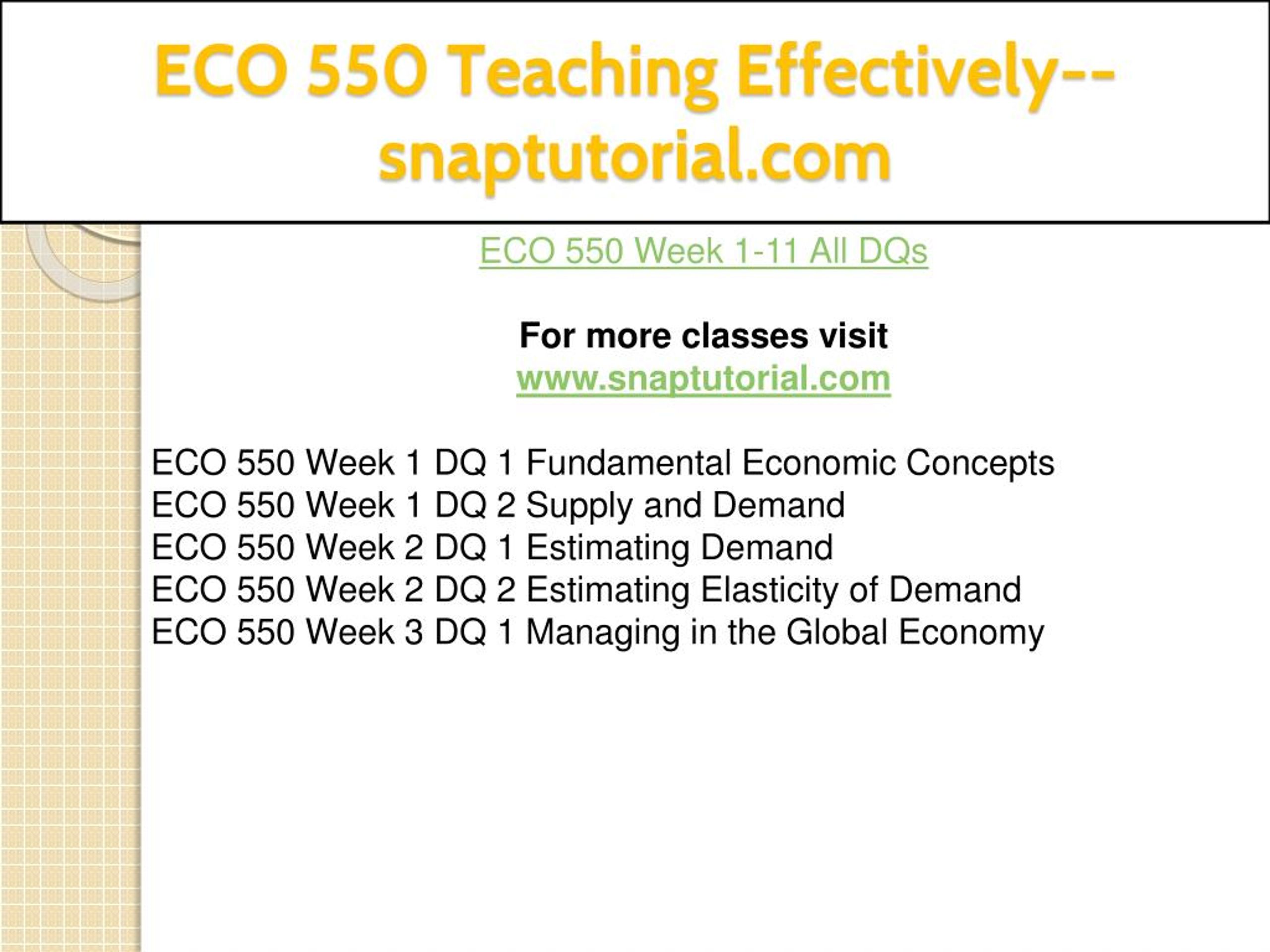 ECO 550 Teaching Effectively--snaptutorial.com

ECO 550 Week 1-11 All DQs

For more classes visit
www.snaptutorial.com

ECO 550 Week 1 DQ 1 Fundamental Economic Concepts
ECO 550 Week 1 DQ 2 Supply and Demand
ECO 550 Week 2 DQ 1 Estimating Demand
ECO 550 Week 2 DQ 2 Estimating Elasticity of Demand
ECO 550 Week 3 DQ 1 Managing in the Global Economy